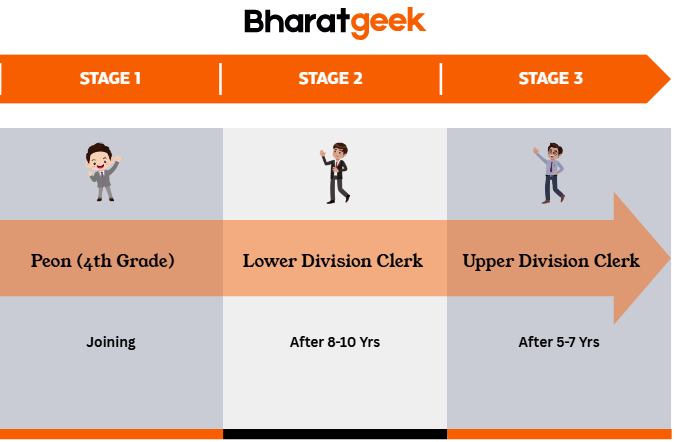 Bharatgeek

| STAGE 1 | STAGE 2 | STAGE 3 |
|---|---|---|
| Peon (4th Grade) | Lower Division Clerk | Upper Division Clerk |
| Joining | After 8-10 Yrs | After 5-7 Yrs |